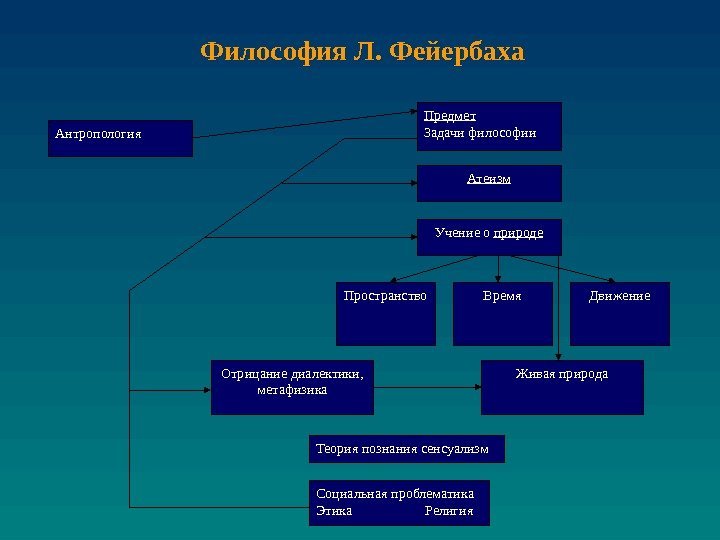 Философия Л. Фейербаха

Антропология

Предмет
Задачи философии

Атеизм

Учение о природе

Пространство

Время

Движение

Отрицание диалектики, метафизика

Живая природа

Теория познания сенсуализм

Социальная проблематика
Этика Религия